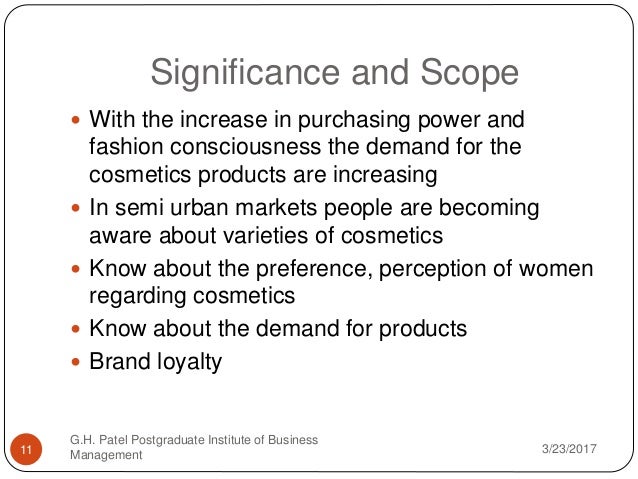 Significance and Scope

- With the increase in purchasing power and fashion consciousness the demand for the cosmetics products are increasing
- In semi urban markets people are becoming aware about varieties of cosmetics
- Know about the preference, perception of women regarding cosmetics
- Know about the demand for products
- Brand loyalty

11

G.H. Patel Postgraduate Institute of Business Management

3/23/2017